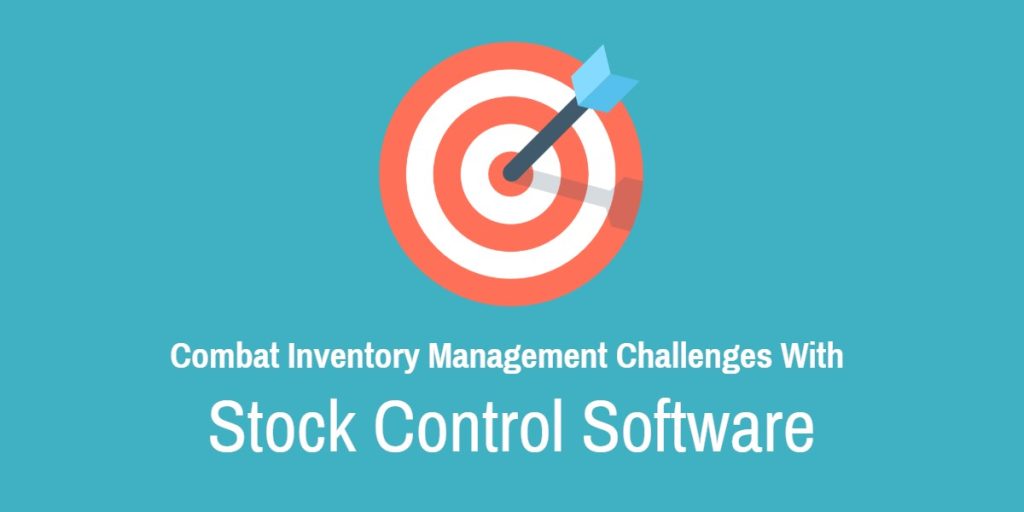 Combat Inventory Management Challenges With

Stock Control Software